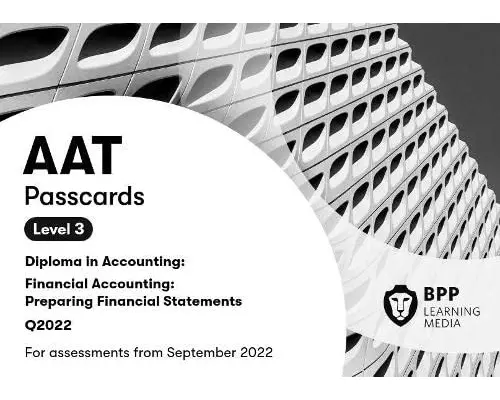 AAT
Passcards

Level 3

Diploma in Accounting:

Financial Accounting:
Preparing Financial Statements

Q2022

For assessments from September 2022

BPP
LEARNING
MEDIA